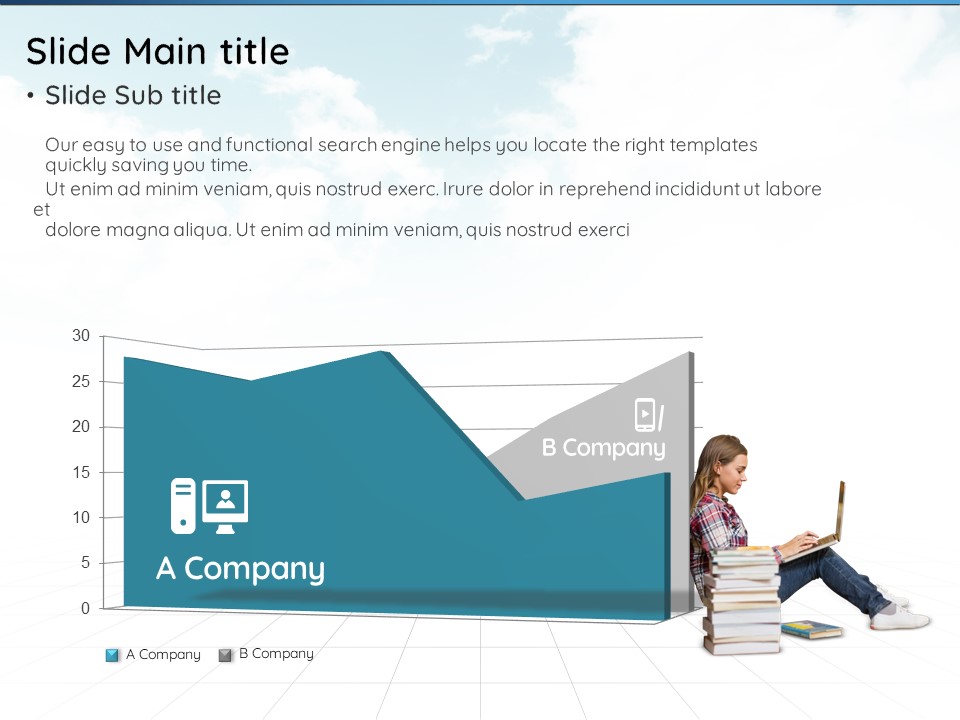 Slide Main title

• Slide Sub title

Our easy to use and functional search engine helps you locate the right templates quickly saving you time.
Ut enim ad minim veniam, quis nostrud exerc. Irure dolor in reprehend incididunt ut labore et
dolore magna aliqua. Ut enim ad minim veniam, quis nostrud exerci

30
25
20
15
10
5
0

B Company
A Company

A Company B Company